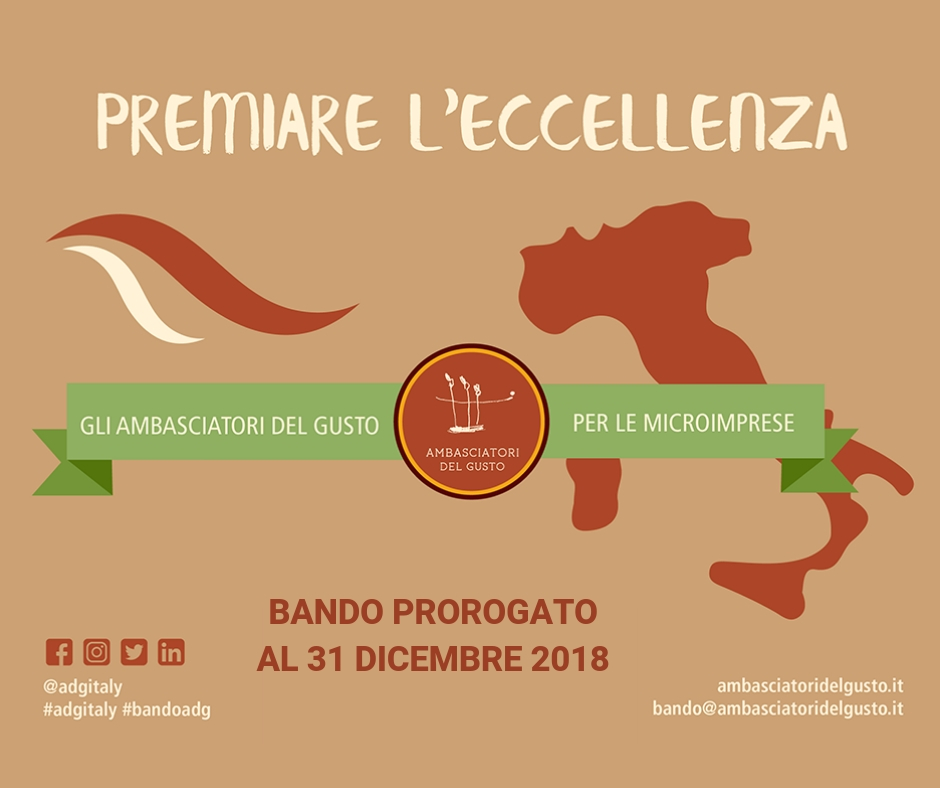 PREMIARE L'ECCELLENZA

GLI AMBASCIATORI DEL GUSTO

AMBASCIATORI DEL GUSTO

PER LE MICROIMPRESE

BANDO PROROGATO
AL 31 DICEMBRE 2018

@adgitaly
#adgitaly #bandoadg

ambasciatoridelgusto.it
bando@ambasciatoridelgusto.it